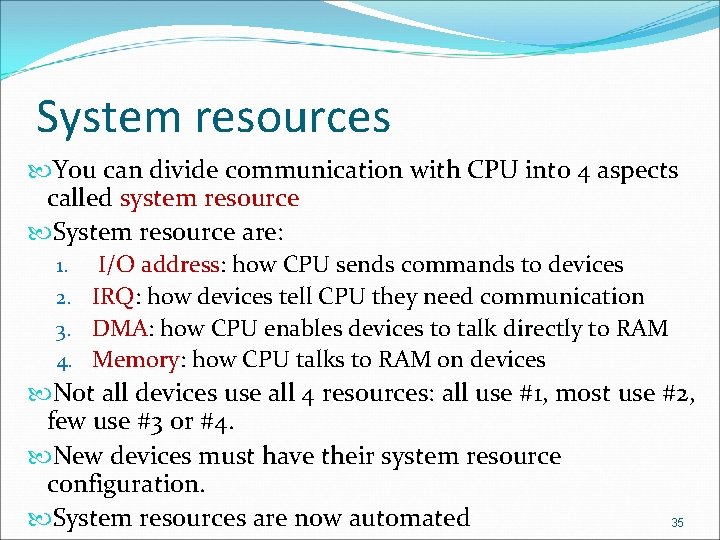 System resources

You can divide communication with CPU into 4 aspects called system resource

System resource are:

1. I/O address: how CPU sends commands to devices
2. IRQ: how devices tell CPU they need communication
3. DMA: how CPU enables devices to talk directly to RAM
4. Memory: how CPU talks to RAM on devices

Not all devices use all 4 resources: all use #1, most use #2, few use #3 or #4.

New devices must have their system resource configuration.

System resources are now automated

35